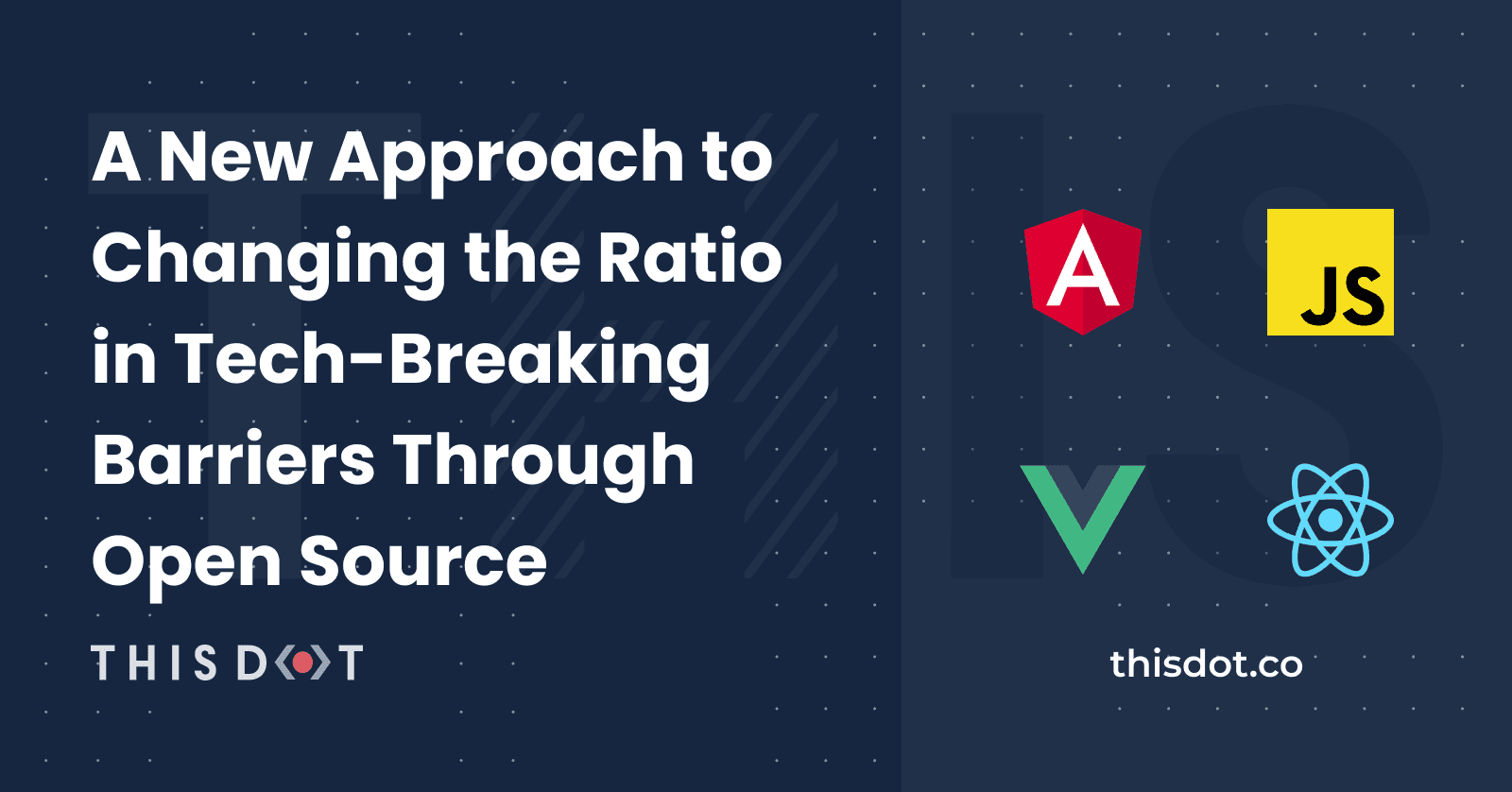 A New Approach to Changing the Ratio in Tech-Breaking Barriers Through Open Source

THIS DOT

A

JS

thisdot.co